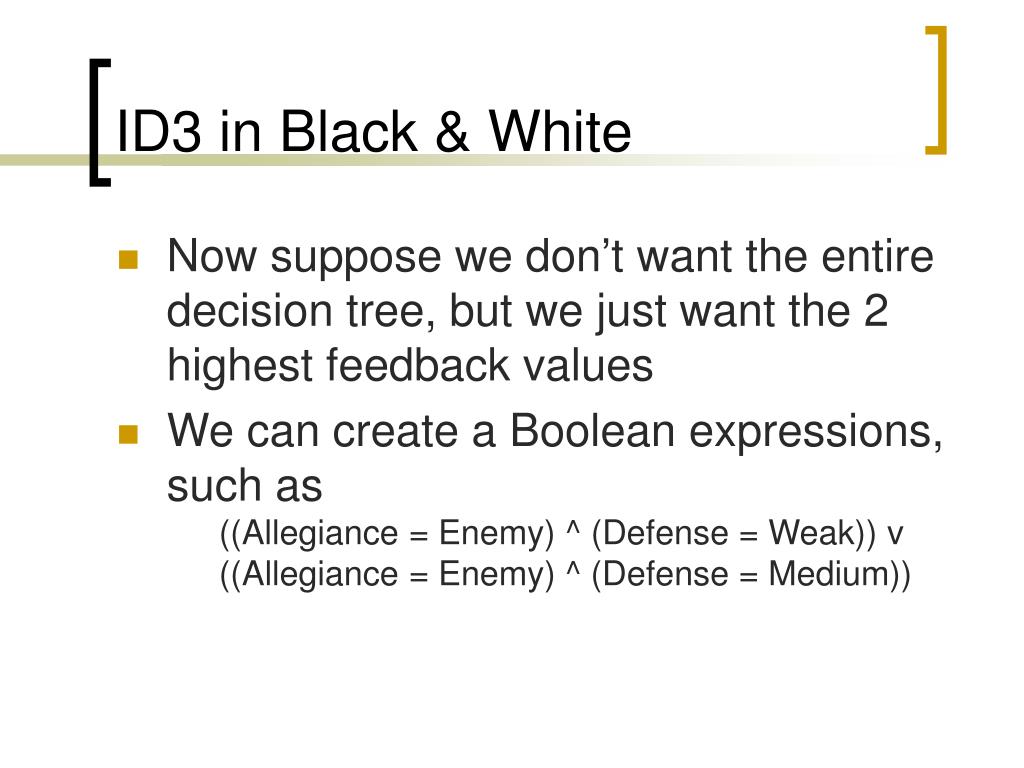 ID3 in Black & White

Now suppose we don’t want the entire decision tree, but we just want the 2 highest feedback values

We can create a Boolean expressions, such as

((Allegiance = Enemy) ^ (Defense = Weak)) v
((Allegiance = Enemy) ^ (Defense = Medium))